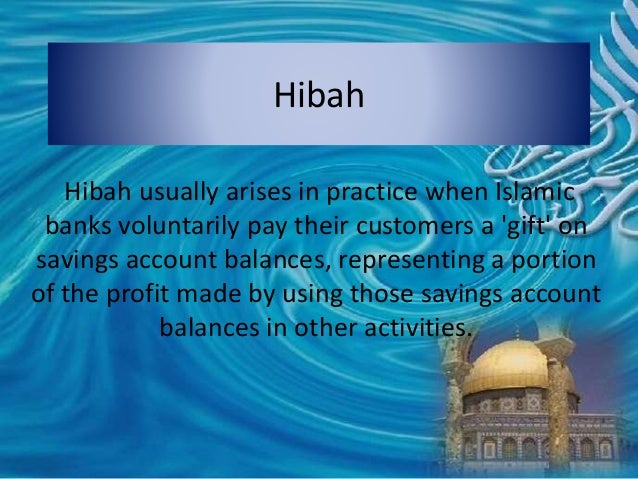 Hibah

Hibah usually arises in practice when Islamic banks voluntarily pay their customers a 'gift' on savings account balances, representing a portion of the profit made by using those savings account balances in other activities.